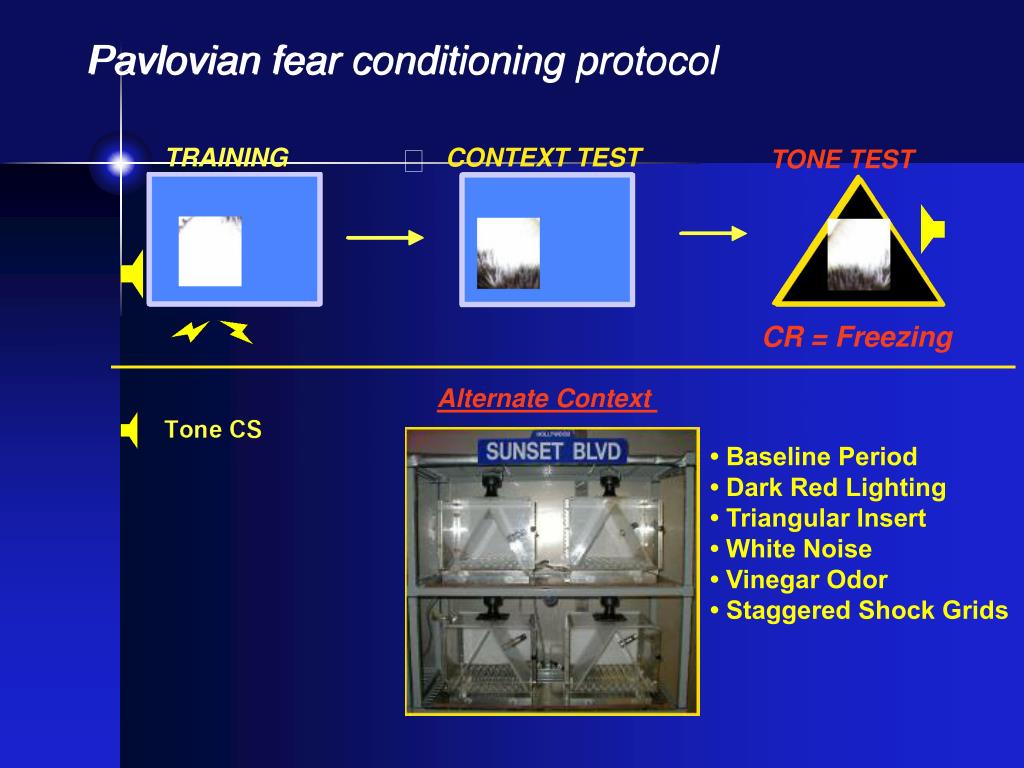 Pavlovian fear conditioning protocol

TRAINING

CONTEXT TEST

TONE TEST

CR = Freezing

Tone CS

Alternate Context

SUNSET BLVD

• Baseline Period
• Dark Red Lighting
• Triangular Insert
• White Noise
• Vinegar Odor
• Staggered Shock Grids